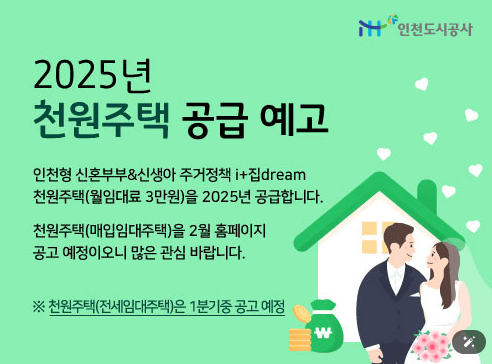 iH 인천도시공사

2025년
천원주택 공급 예고

인천형 신혼부부&신생아 주거정책 i+집dream
천원주택(월임대료 3만원)을 2025년 공급합니다.

천원주택(매입임대주택)을 2월 홈페이지
공고 예정이오니 많은 관심 바랍니다.

※ 천원주택(전세임대주택)은 1분기중 공고 예정

₩